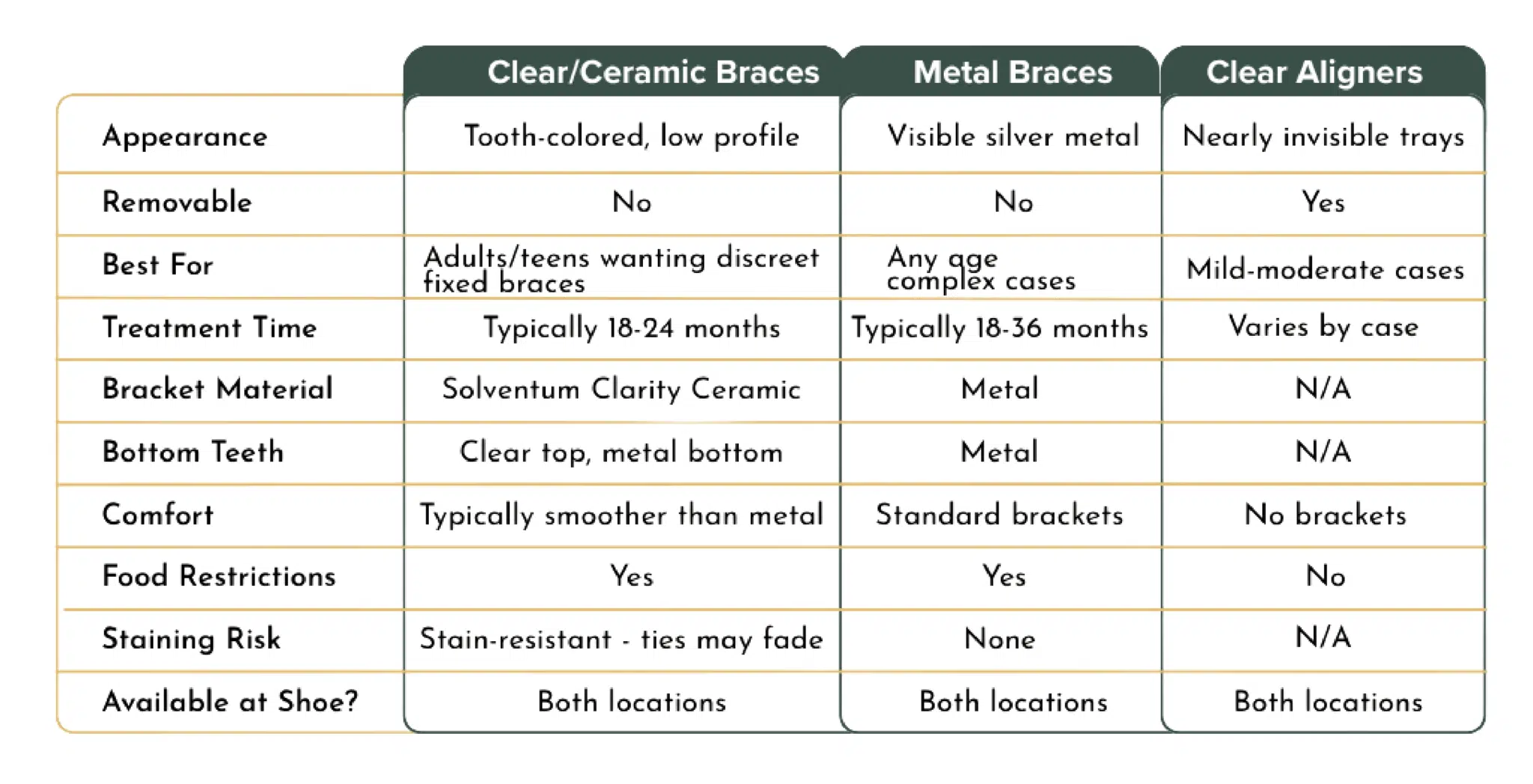 | | Clear/Ceramic Braces | Metal Braces | Clear Aligners |
|---|---|---|---|
| Appearance | Tooth-colored, low profile | Visible silver metal | Nearly invisible trays |
| Removable | No | No | Yes |
| Best For | Adults/teens wanting discreet fixed braces | Any age complex cases | Mild-moderate cases |
| Treatment Time | Typically 18-24 months | Typically 18-36 months | Varies by case |
| Bracket Material | Solventum Clarity Ceramic | Metal | N/A |
| Bottom Teeth | Clear top, metal bottom | Metal | N/A |
| Comfort | Typically smoother than metal | Standard brackets | No brackets |
| Food Restrictions | Yes | Yes | No |
| Staining Risk | Stain-resistant - ties may fade | None | N/A |
| Available at Shoe? | Both locations | Both locations | Both locations |